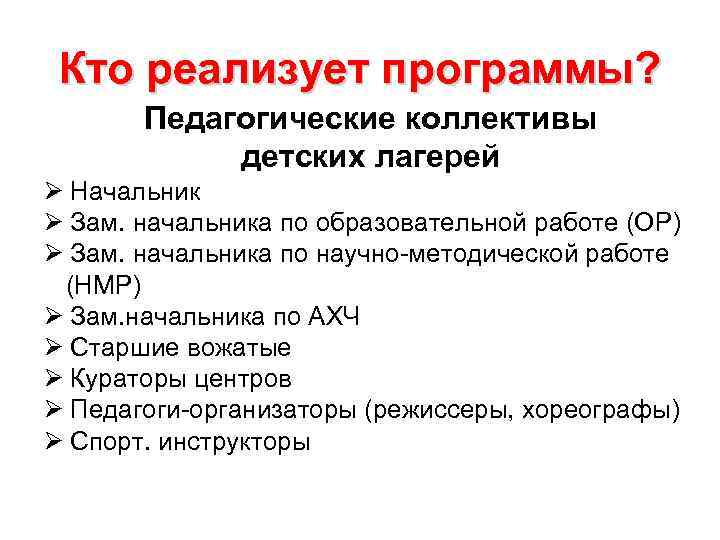 Кто реализует программы?

Педагогические коллективы детских лагерей

➢ Начальник
➢ Зам. начальника по образовательной работе (ОР)
➢ Зам. начальника по научно-методической работе (НМР)
➢ Зам.начальника по АХЧ
➢ Старшие вожатые
➢ Кураторы центров
➢ Педагоги-организаторы (режиссеры, хореографы)
➢ Спорт. инструкторы